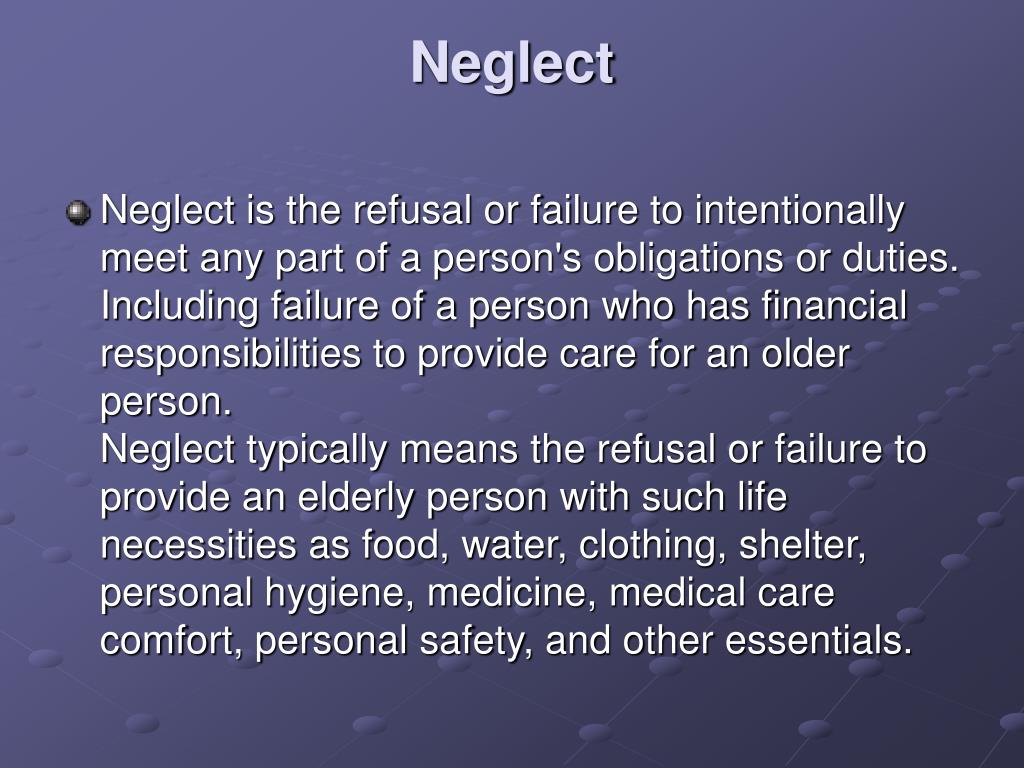 Neglect

Neglect is the refusal or failure to intentionally meet any part of a person's obligations or duties. Including failure of a person who has financial responsibilities to provide care for an older person.
Neglect typically means the refusal or failure to provide an elderly person with such life necessities as food, water, clothing, shelter, personal hygiene, medicine, medical care comfort, personal safety, and other essentials.